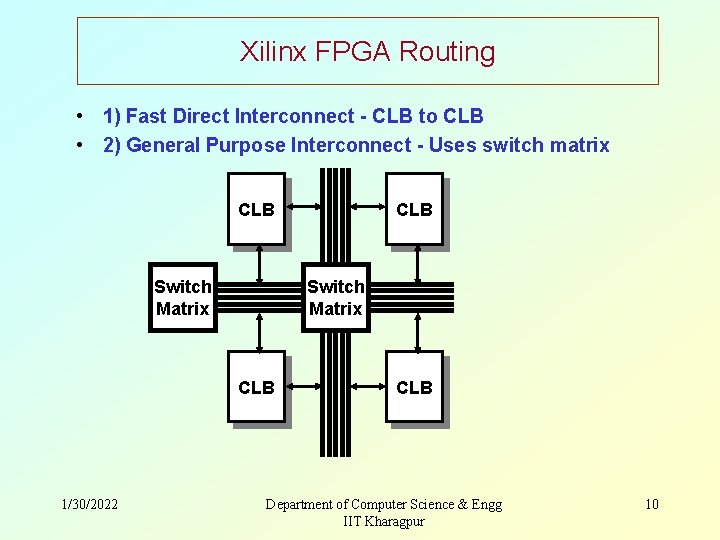 Xilinx FPGA Routing

• 1) Fast Direct Interconnect - CLB to CLB
• 2) General Purpose Interconnect - Uses switch matrix

CLB
CLB
Switch Matrix
Switch Matrix
CLB
CLB

1/30/2022
Department of Computer Science & Engg
IIT Kharagpur
10